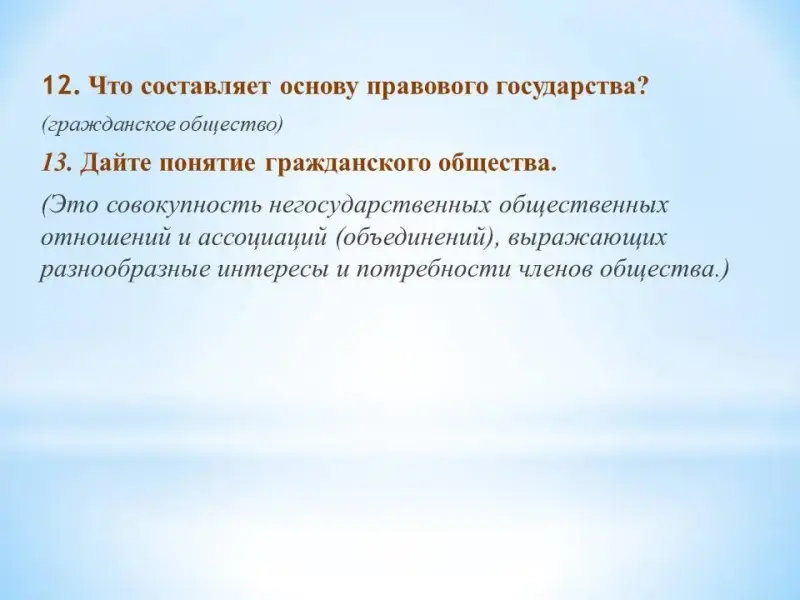 12. Что составляет основу правового государства?

(гражданское общество)

13. Дайте понятие гражданского общества.

(Это совокупность негосударственных общественных отношений и ассоциаций (объединений), выражающих разнообразные интересы и потребности членов общества.)